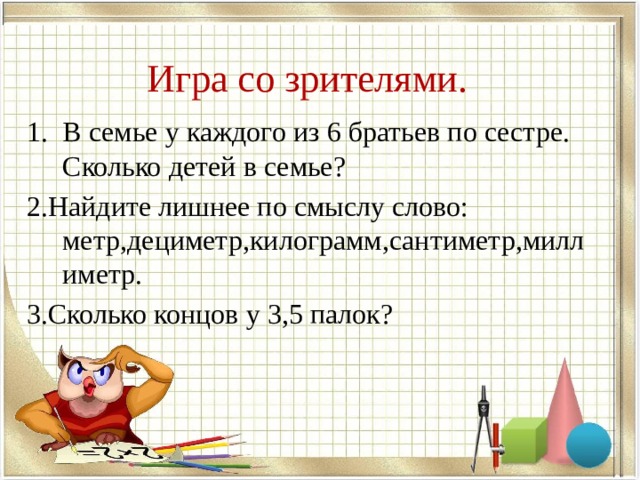 Игра со зрителями.

1. В семье у каждого из 6 братьев по сестре. Сколько детей в семье?

2.Найдите лишнее по смыслу слово: метр,дециметр,килограмм,сантиметр,миллиметр.

3.Сколько концов у 3,5 палок?